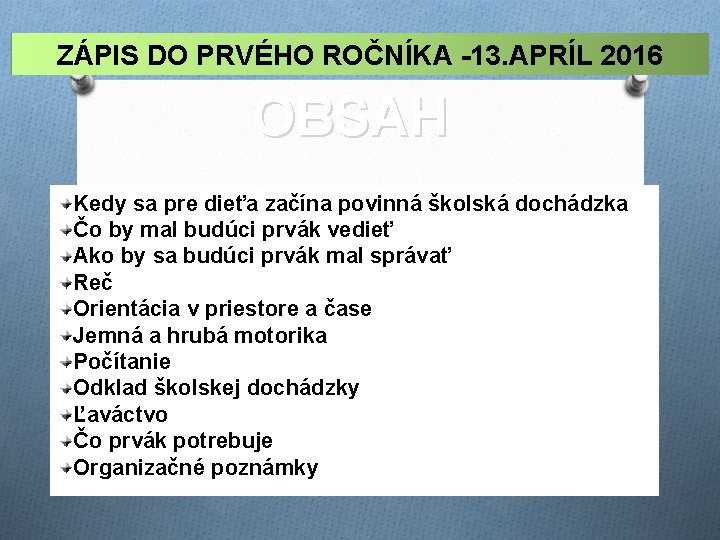 ZÁPIS DO PRVÉHO ROČNÍKA -13.APRÍL 2016

OBSAH

Kedy sa pre dieťa začína povinná školská dochádzka
Čo by mal budúci prvák vedieť
Ako by sa budúci prvák mal správať
Reč
Orientácia v priestore a čase
Jemná a hrubá motorika
Počítanie
Odklad školskej dochádzky
Ľaváctvo
Čo prvák potrebuje
Organizačné poznámky